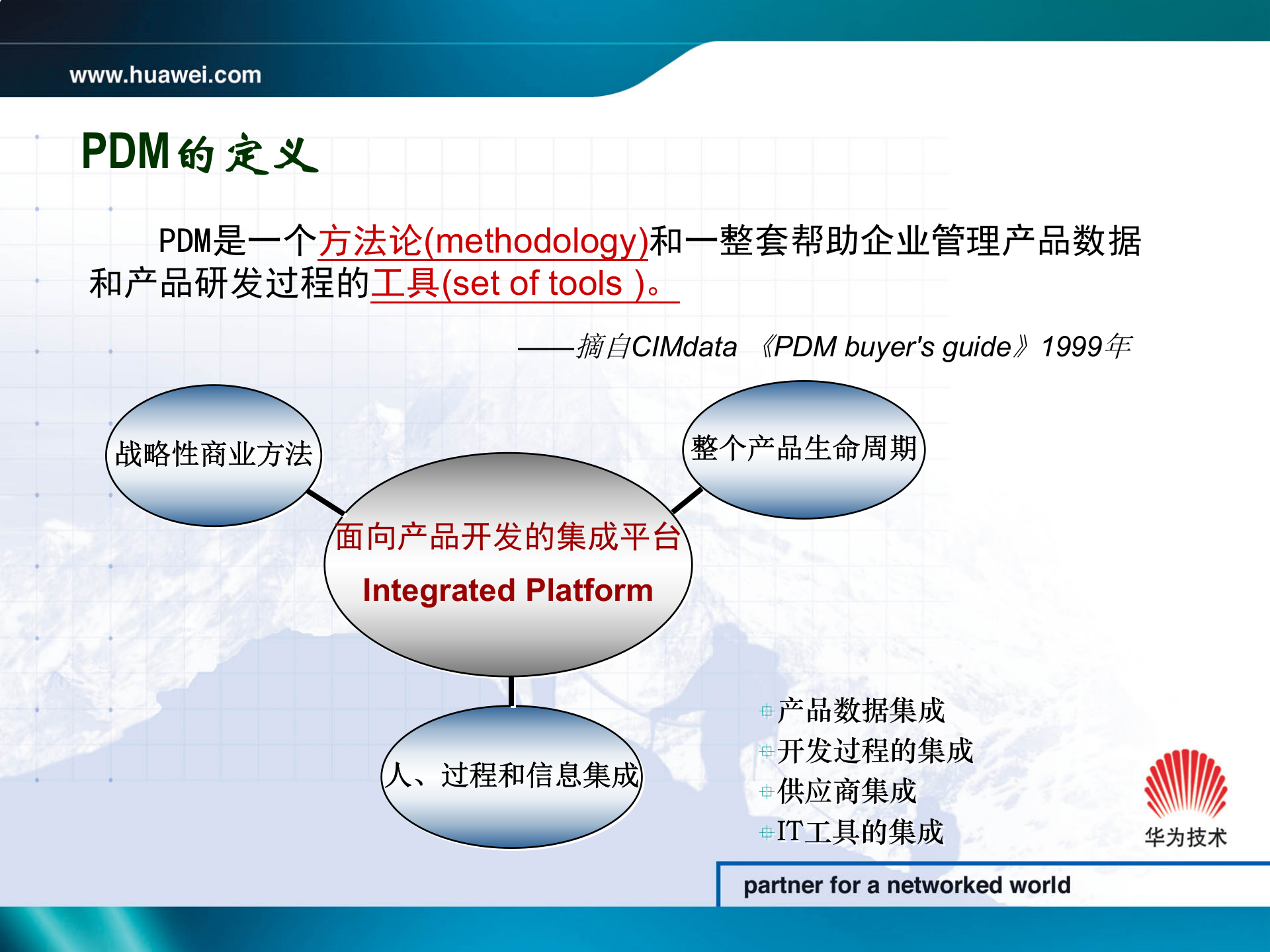 www.huawei.com

PDM的定义

PDM是一个方法论(methodology)和一整套帮助企业管理产品数据和产品研发过程的工具(set of tools )。

——摘自CIMdata 《PDM buyer's guide》1999年

战略性商业方法

整个产品生命周期

面向产品开发的集成平台
Integrated Platform

人、过程和信息集成

产品数据集成
开发过程的集成
供应商集成
IT工具的集成

华为技术

partner for a networked world